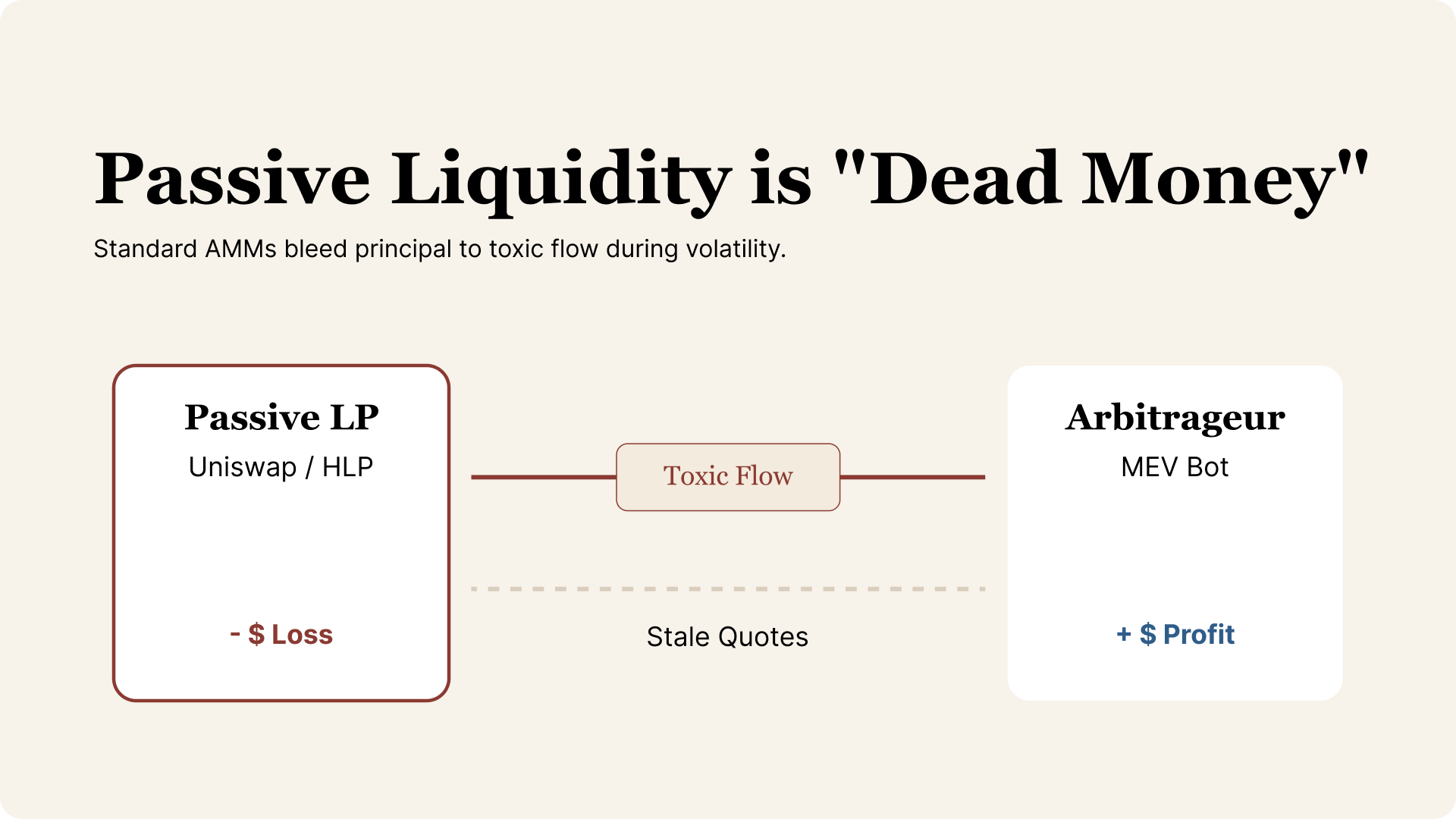 Passive Liquidity is "Dead Money"

Standard AMMs bleed principal to toxic flow during volatility.

Passive LP
Uniswap / HLP

- $ Loss

Toxic Flow

Stale Quotes

Arbitrageur
MEV Bot

+ $ Profit